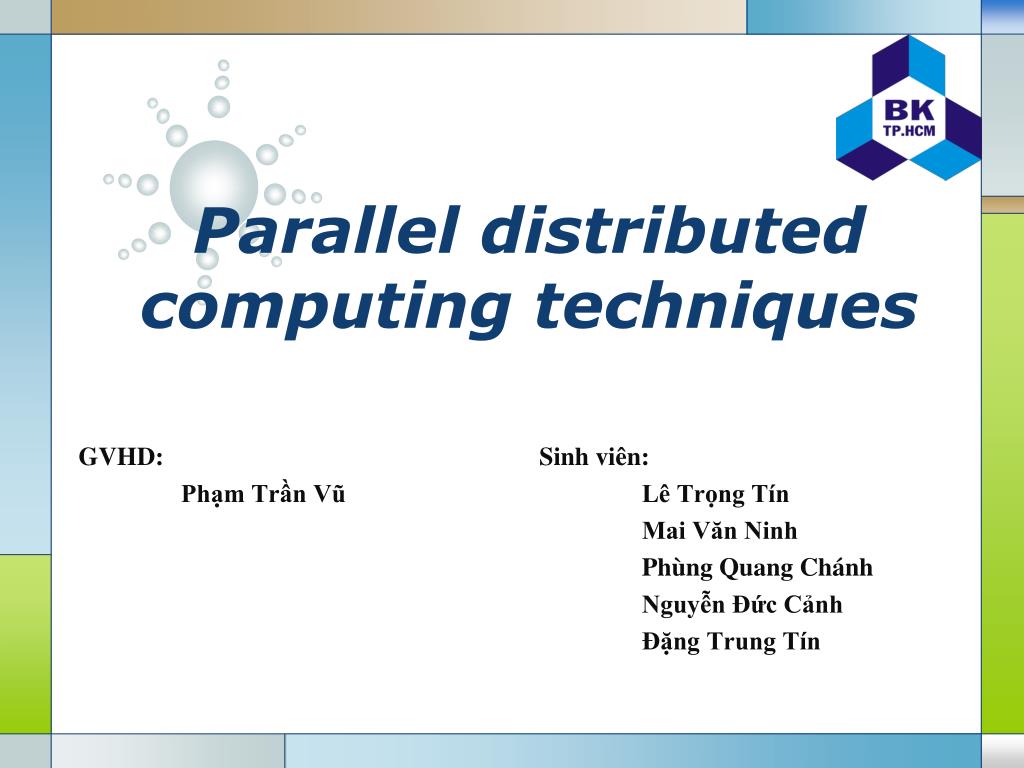 BK
TP.HCM

Parallel distributed computing techniques

GVHD:
Phạm Trần Vũ

Sinh viên:
Lê Trọng Tín
Mai Văn Ninh
Phùng Quang Chánh
Nguyễn Đức Cảnh
Đặng Trung Tín